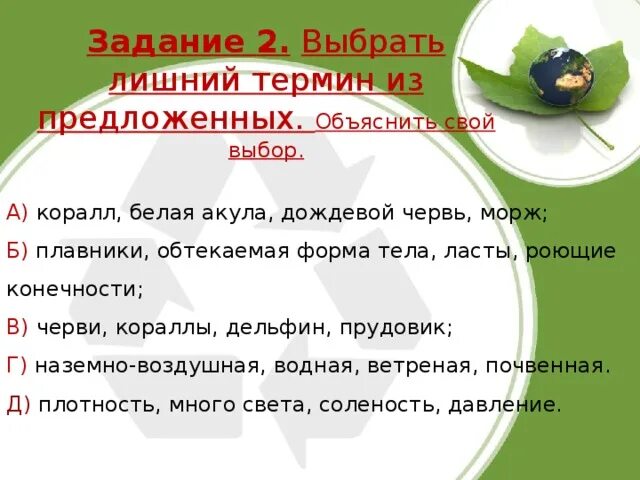 Задание 2. Выбрать лишний термин из предложенных. Объяснить свой выбор.

А) коралл, белая акула, дождевой червь, морж;

Б) плавники, обтекаемая форма тела, ласты, роющие конечности;

В) черви, кораллы, дельфин, прудовик;

Г) наземно-воздушная, водная, ветреная, почвенная.

Д) плотность, много света, соленость, давление.